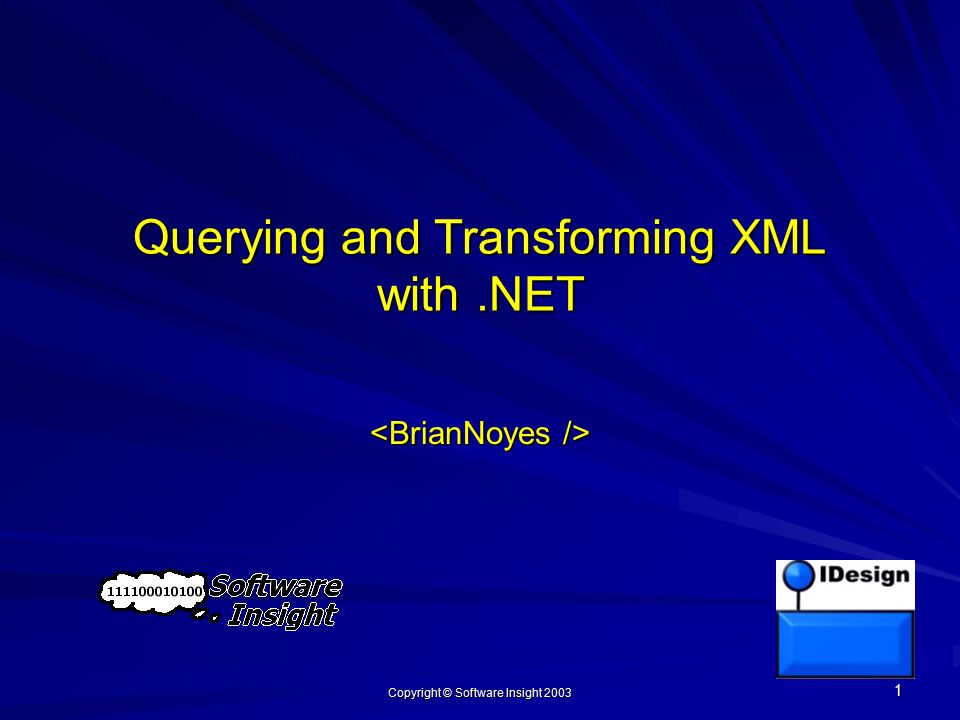 Querying and Transforming XML with .NET

<BrianNoyes />

111100010100 Software Insight

IDesign

Copyright © Software Insight 2003

1